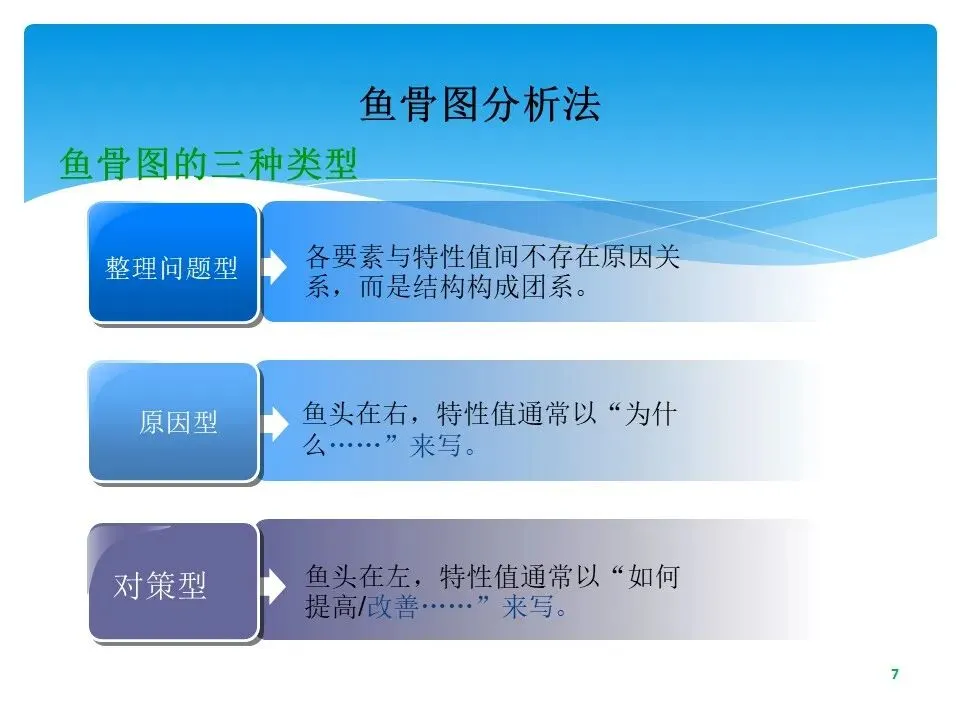 鱼骨图分析法

鱼骨图的三种类型

整理问题型

各要素与特性值间不存在原因关系，而是结构构成团系。

原因型

鱼头在右，特性值通常以“为什么……”来写。

对策型

鱼头在左，特性值通常以“如何提高/改善……”来写。

7